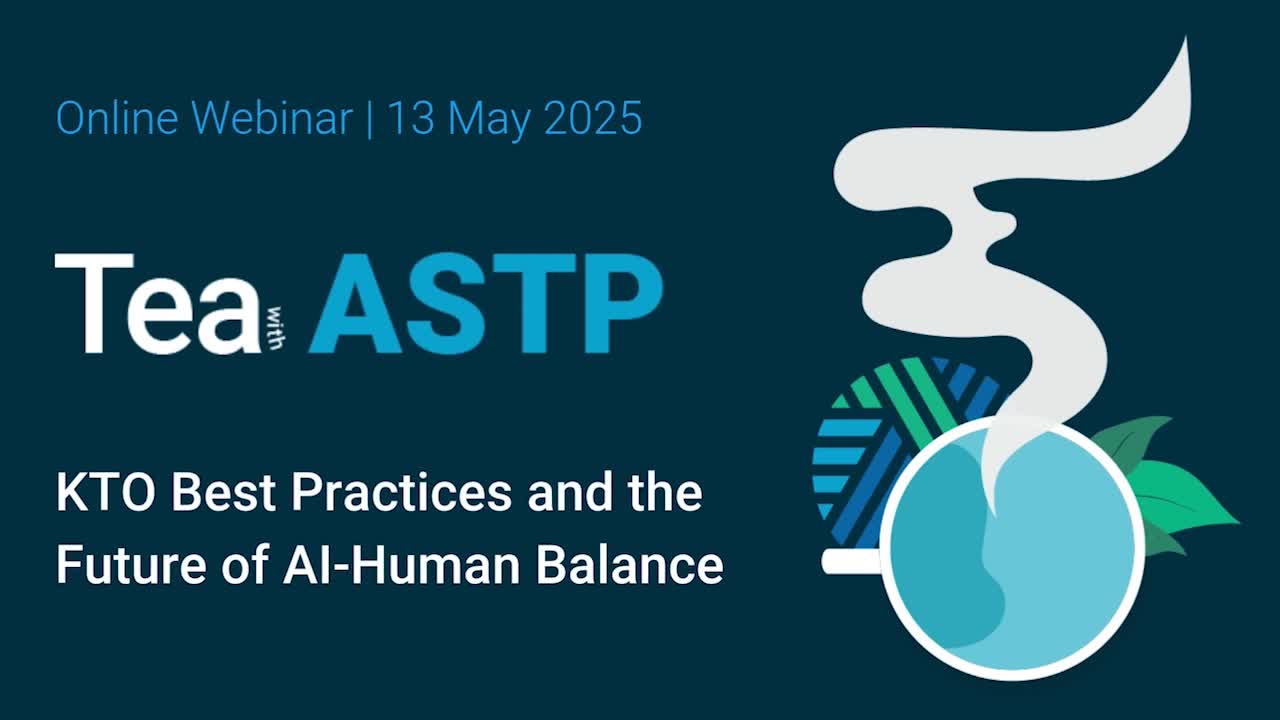 Online Webinar | 13 May 2025

Tea with ASTP

KTO Best Practices and the Future of AI-Human Balance